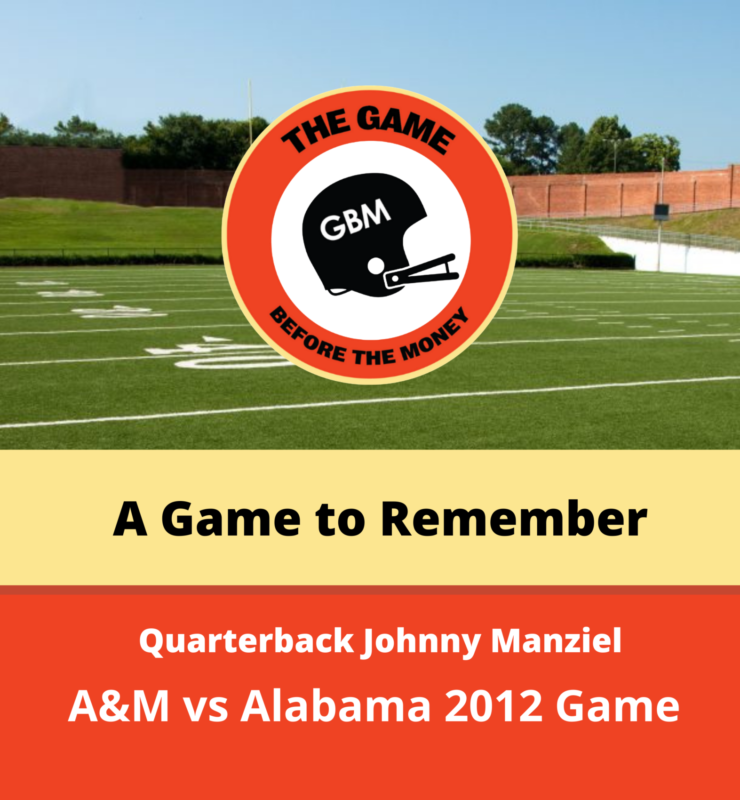 THE GAME

GBM

BEFORE THE MONEY

A Game to Remember

Quarterback Johnny Manziel

A&M vs Alabama 2012 Game